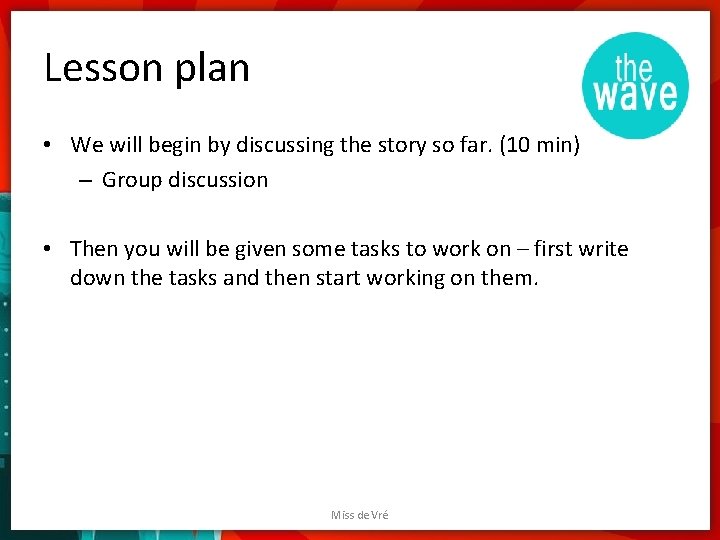 Lesson plan

the wave

• We will begin by discussing the story so far. (10 min)
– Group discussion

• Then you will be given some tasks to work on – first write down the tasks and then start working on them.

Miss de Vré